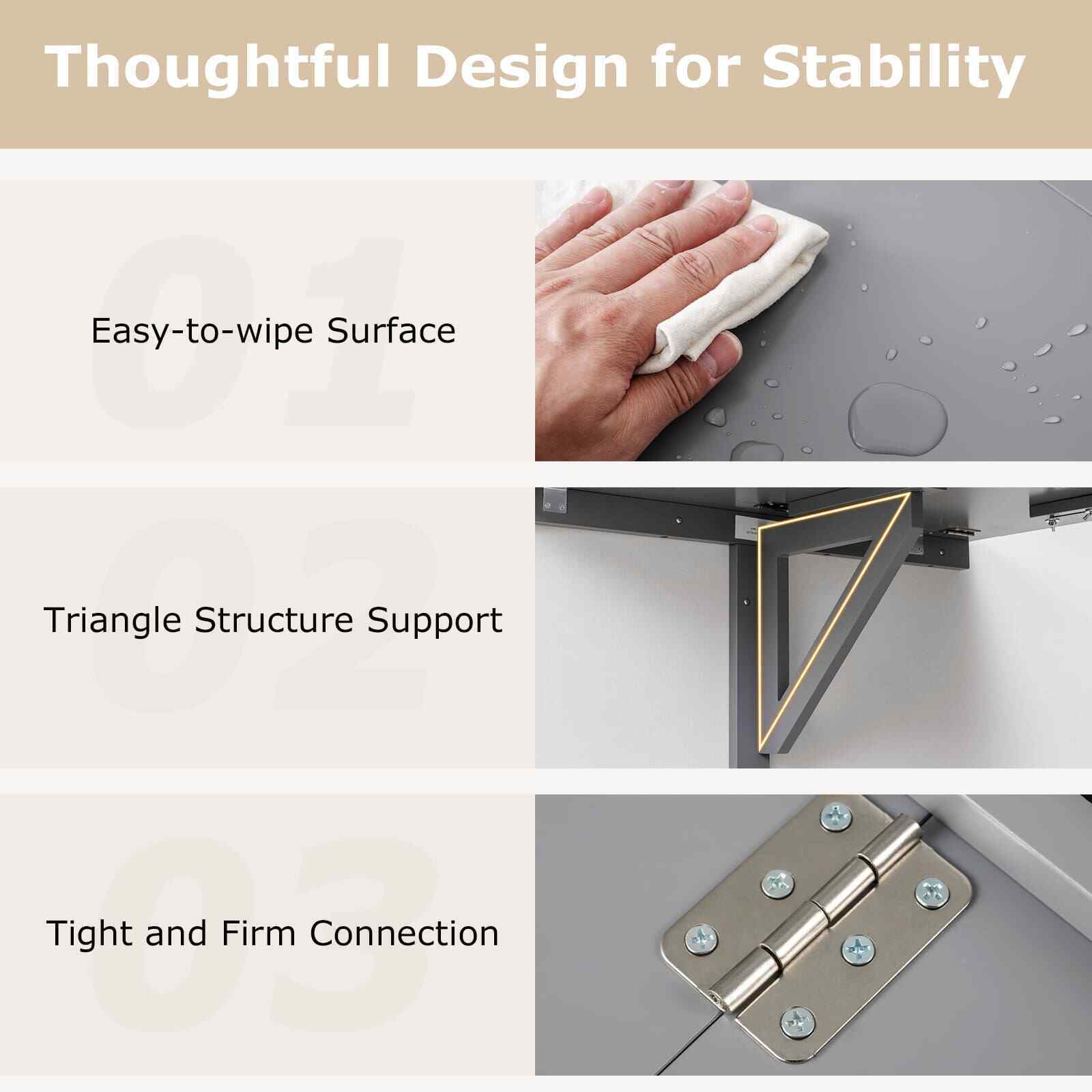 Thoughtful Design for Stability

01

Easy-to-wipe Surface

02

Triangle Structure Support

03

Tight and Firm Connection